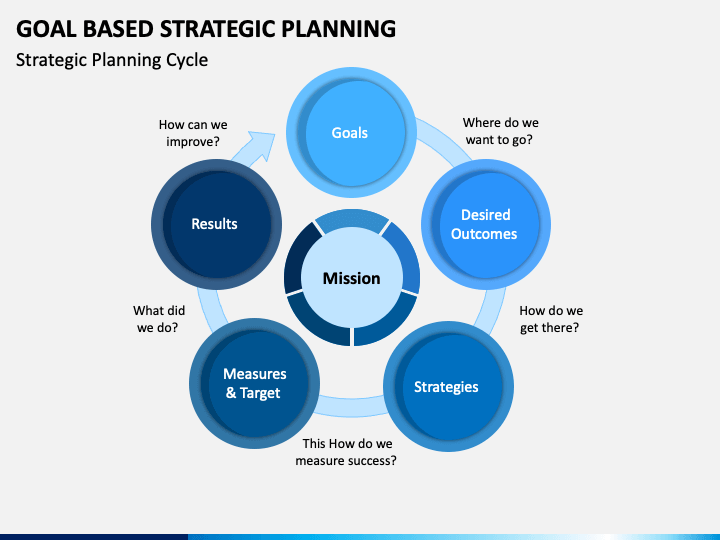 GOAL BASED STRATEGIC PLANNING

Strategic Planning Cycle

Goals

Where do we want to go?

Desired Outcomes

How do we get there?

Strategies

This How do we measure success?

Measures & Target

What did we do?

Results

How can we improve?

Mission